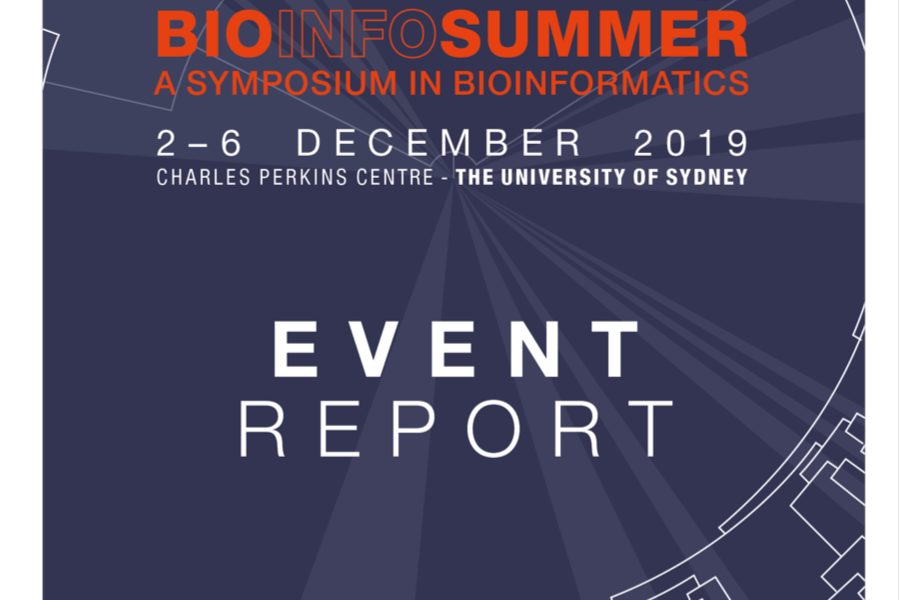 BIOINFOSUMMER
A SYMPOSIUM IN BIOINFORMATICS

2–6 DECEMBER 2019
CHARLES PERKINS CENTRE - THE UNIVERSITY OF SYDNEY

EVENT
REPORT